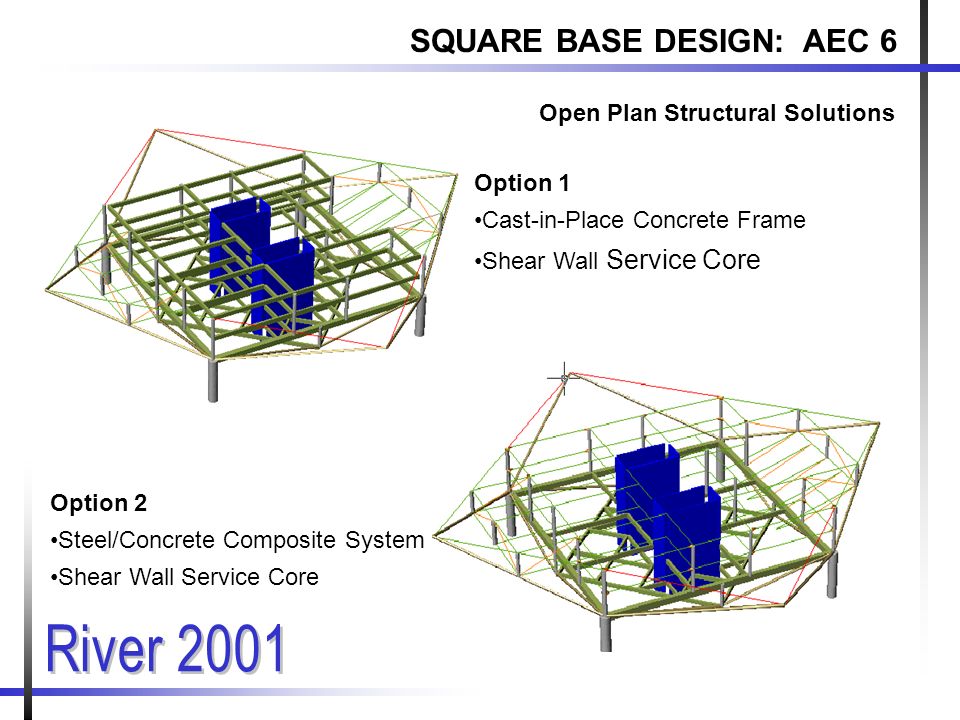 SQUARE BASE DESIGN: AEC 6

Open Plan Structural Solutions

Option 1

•Cast-in-Place Concrete Frame

•Shear Wall Service Core

Option 2

•Steel/Concrete Composite System

•Shear Wall Service Core

River 2001